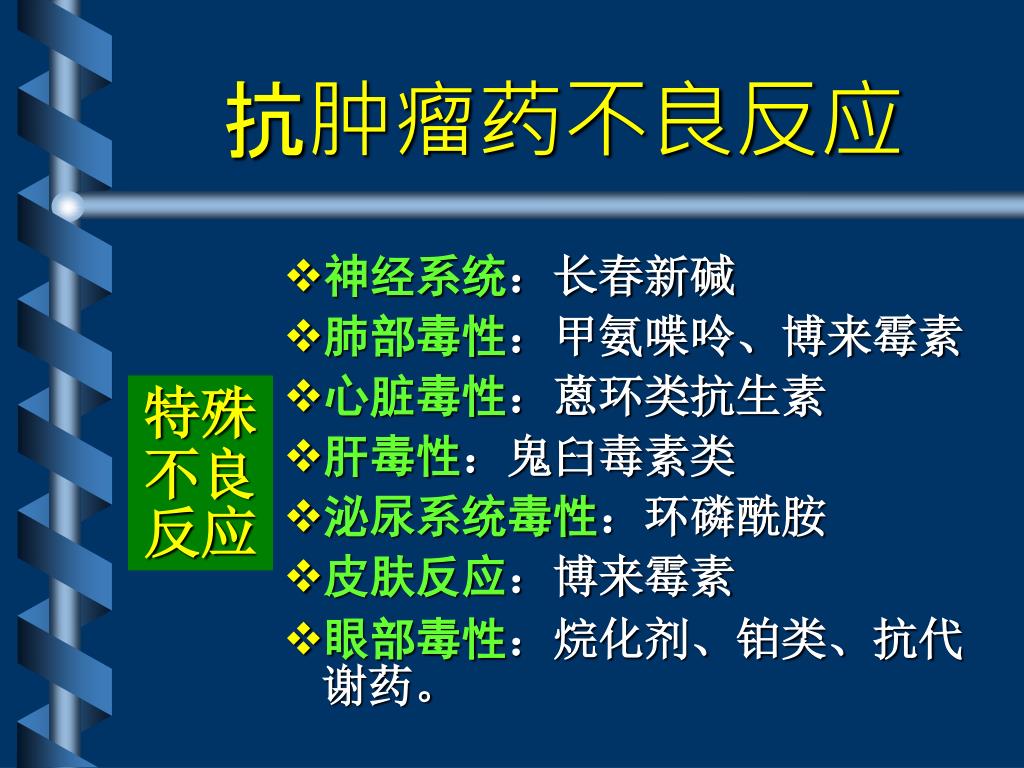 抗肿瘤药不良反应

特殊不良反应

❖神经系统：长春新碱
❖肺部毒性：甲氨喋呤、博来霉素
❖心脏毒性：蒽环类抗生素
❖肝毒性：鬼臼毒素类
❖泌尿系统毒性：环磷酰胺
❖皮肤反应：博来霉素
❖眼部毒性：烷化剂、铂类、抗代谢药。